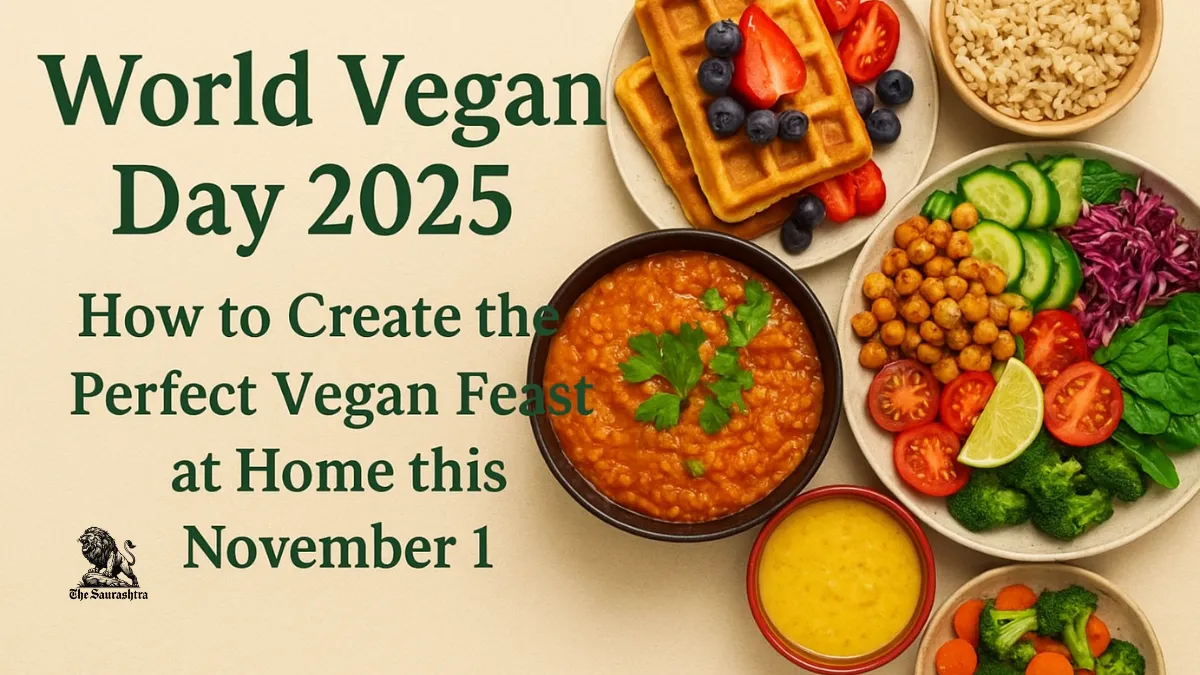 World Vegan Day 2025

How to Create the Perfect Vegan Feast at Home this November 1

The Saurashtra